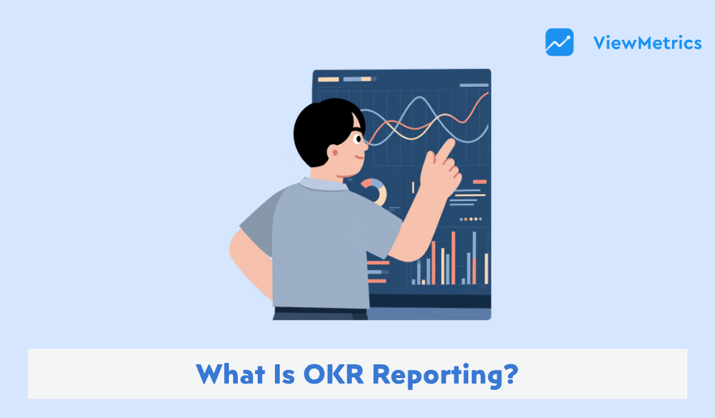 ViewMetrics

What Is OKR Reporting?